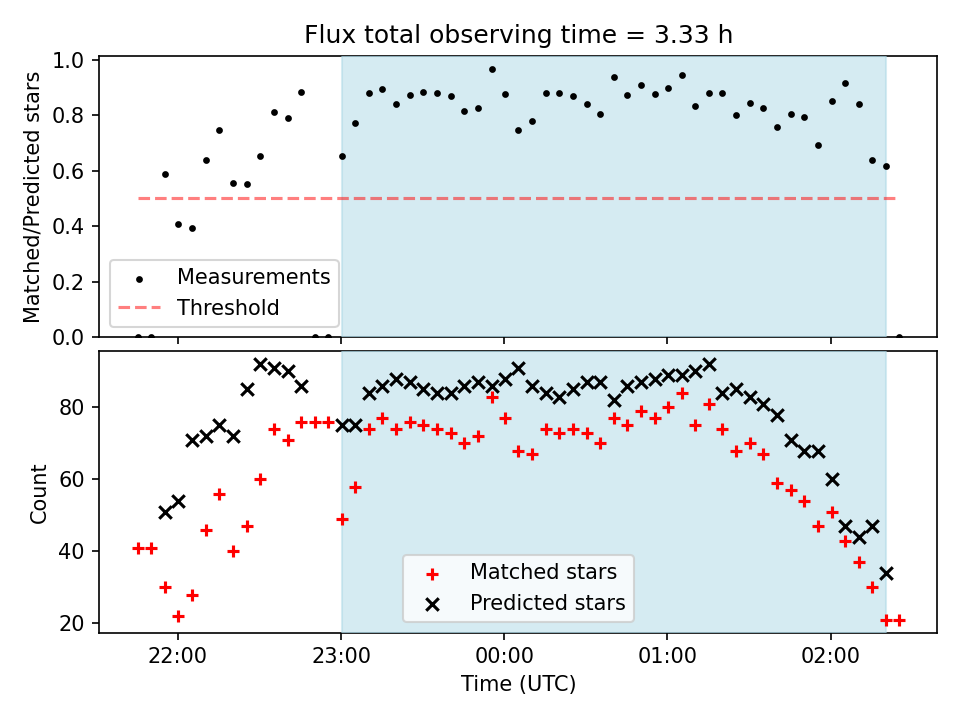 Flux total observing time = 3.33 h

Matched/Predicted stars

1.0
0.8
0.6
0.4
0.2
0.0

Measurements
Threshold

Count

80
60
40
20

Matched stars
Predicted stars

22:00
23:00
00:00
01:00
02:00

Time (UTC)